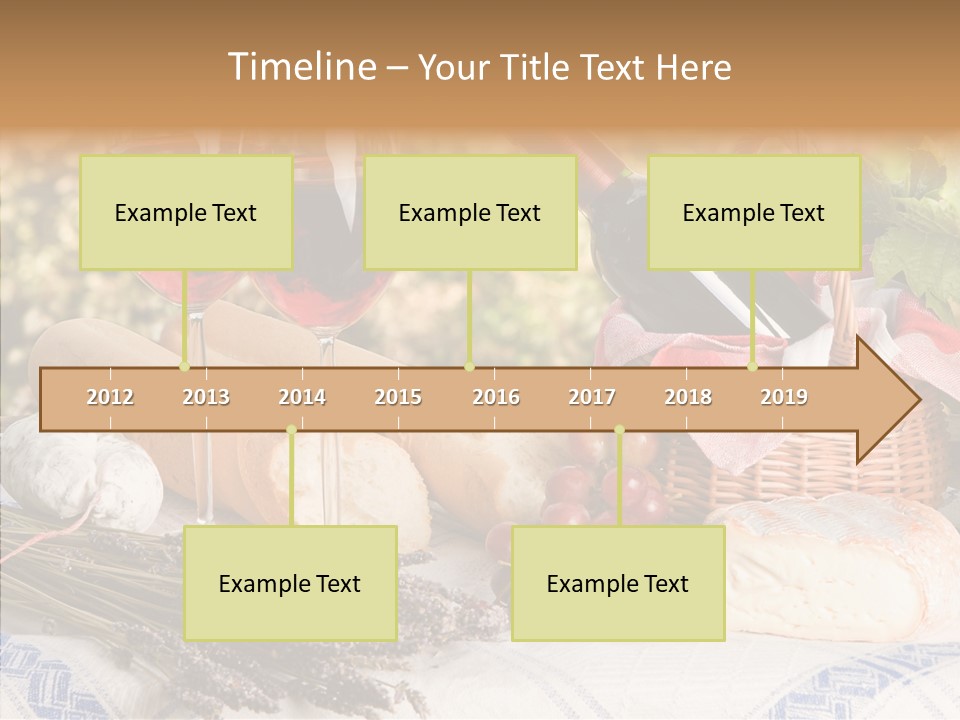 Timeline – Your Title Text Here

Example Text

Example Text

Example Text

2012 2013 2014 2015 2016 2017 2018 2019

Example Text

Example Text